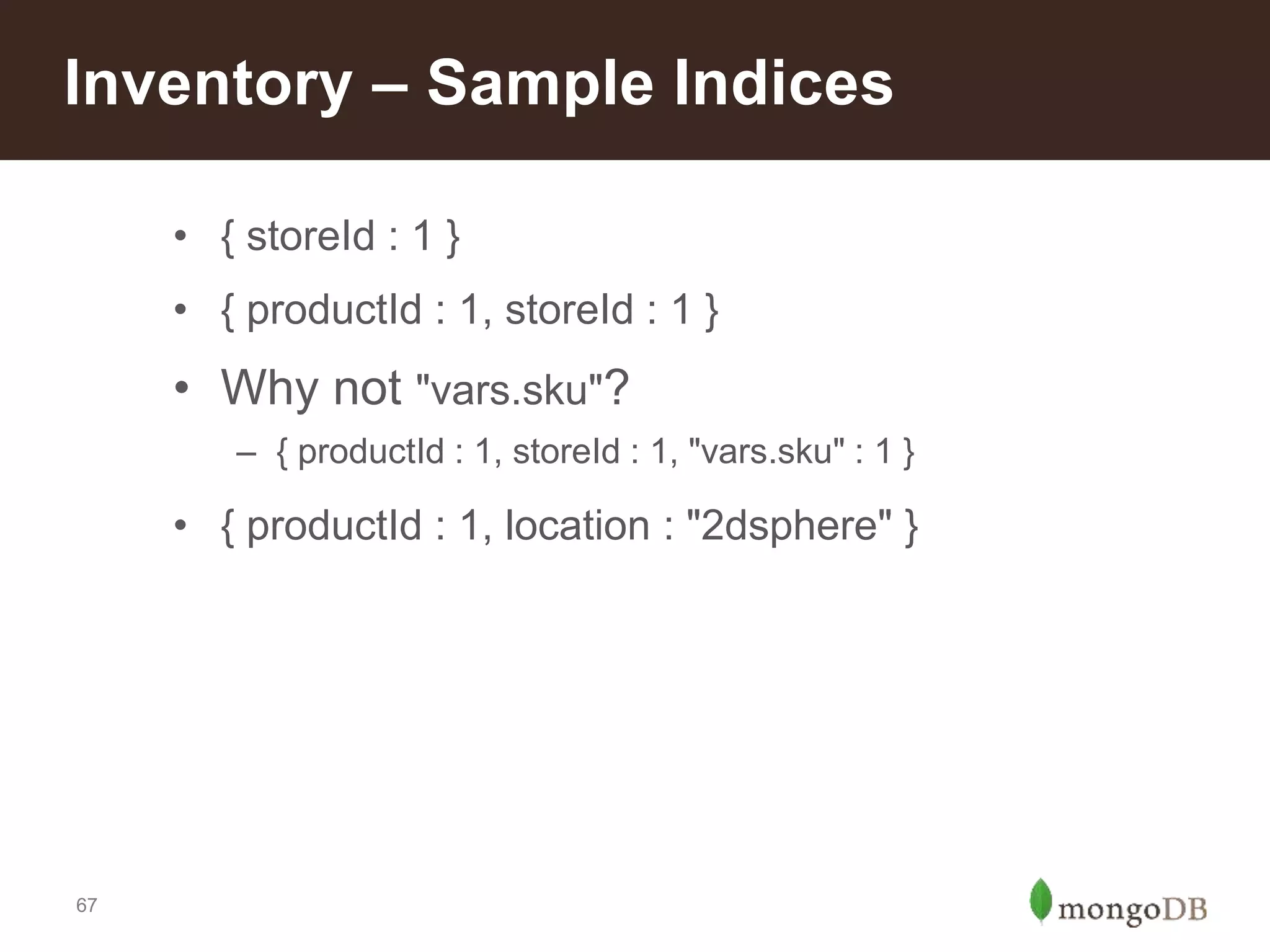 Inventory – Sample Indices

• { storeId : 1 }
• { productId : 1, storeId : 1 }
• Why not "vars.sku"?
  – { productId : 1, storeId : 1, "vars.sku" : 1 }
• { productId : 1, location : "2dsphere" }

67

mongoDB